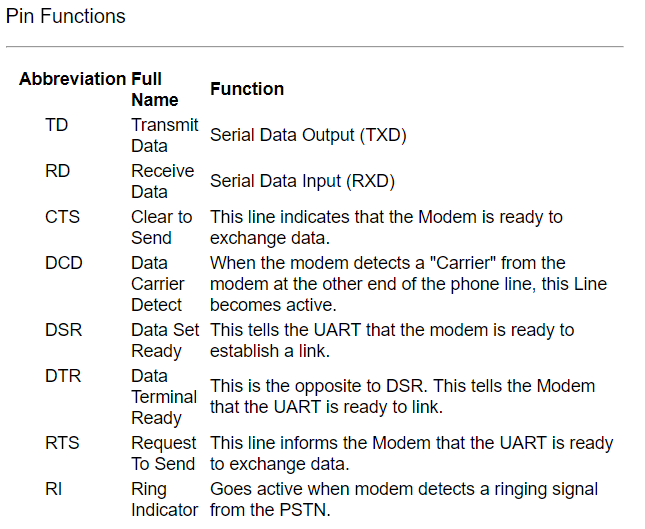 Pin Functions

| Abbreviation | Full Name | Function |
|---|---|---|
| TD | Transmit Data | Serial Data Output (TXD) |
| RD | Receive Data | Serial Data Input (RXD) |
| CTS | Clear to Send | This line indicates that the Modem is ready to exchange data. |
| DCD | Data Carrier Detect | When the modem detects a "Carrier" from the modem at the other end of the phone line, this Line becomes active. |
| DSR | Data Set Ready | This tells the UART that the modem is ready to establish a link. |
| DTR | Data Terminal Ready | This is the opposite to DSR. This tells the Modem that the UART is ready to link. |
| RTS | Request To Send | This line informs the Modem that the UART is ready to exchange data. |
| RI | Ring Indicator | Goes active when modem detects a ringing signal from the PSTN. |